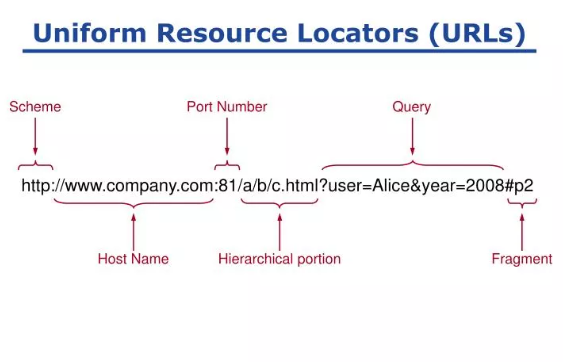 Uniform Resource Locators (URLs)

Scheme

Port Number

Query

http://www.company.com:81/a/b/c.html?user=Alice&year=2008#p2

Host Name

Hierarchical portion

Fragment